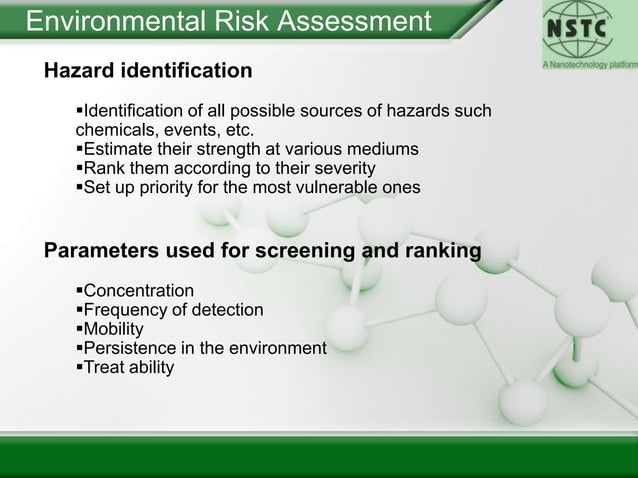 Environmental Risk Assessment

NSTC
A Nanotechnology platform

Hazard identification

▪Identification of all possible sources of hazards such chemicals, events, etc.
▪Estimate their strength at various mediums
▪Rank them according to their severity
▪Set up priority for the most vulnerable ones

Parameters used for screening and ranking

▪Concentration
▪Frequency of detection
▪Mobility
▪Persistence in the environment
▪Treat ability